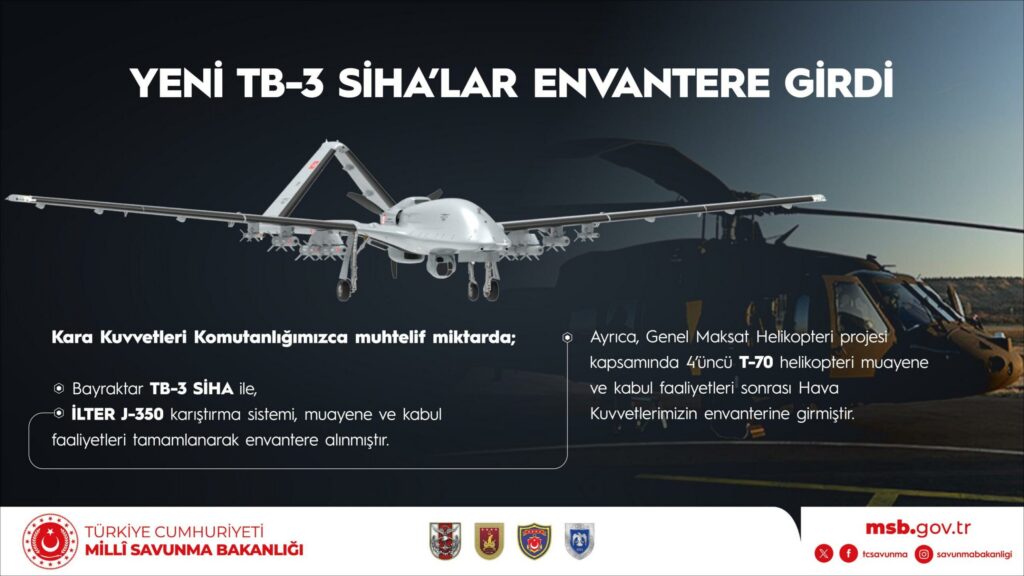 YENİ TB-3 SİHA'LAR ENVANTERE GİRDİ

Kara Kuvvetleri Komutanlığımızca muhtelif miktarda;

Bayraktar TB-3 SİHA ile,

İLTER J-350 karıştırma sistemi, muayene ve kabul faaliyetleri tamamlanarak envantere alınmıştır.

Ayrıca, Genel Maksat Helikopteri projesi kapsamında 4'üncü T-70 helikopteri muayene ve kabul faaliyetleri sonrası Hava Kuvvetlerimizin envanterine girmiştir.

TÜRKİYE CUMHURİYETİ
MİLLÎ SAVUNMA BAKANLIĞI

msb.gov.tr

tcsavunma savunmabakanligi